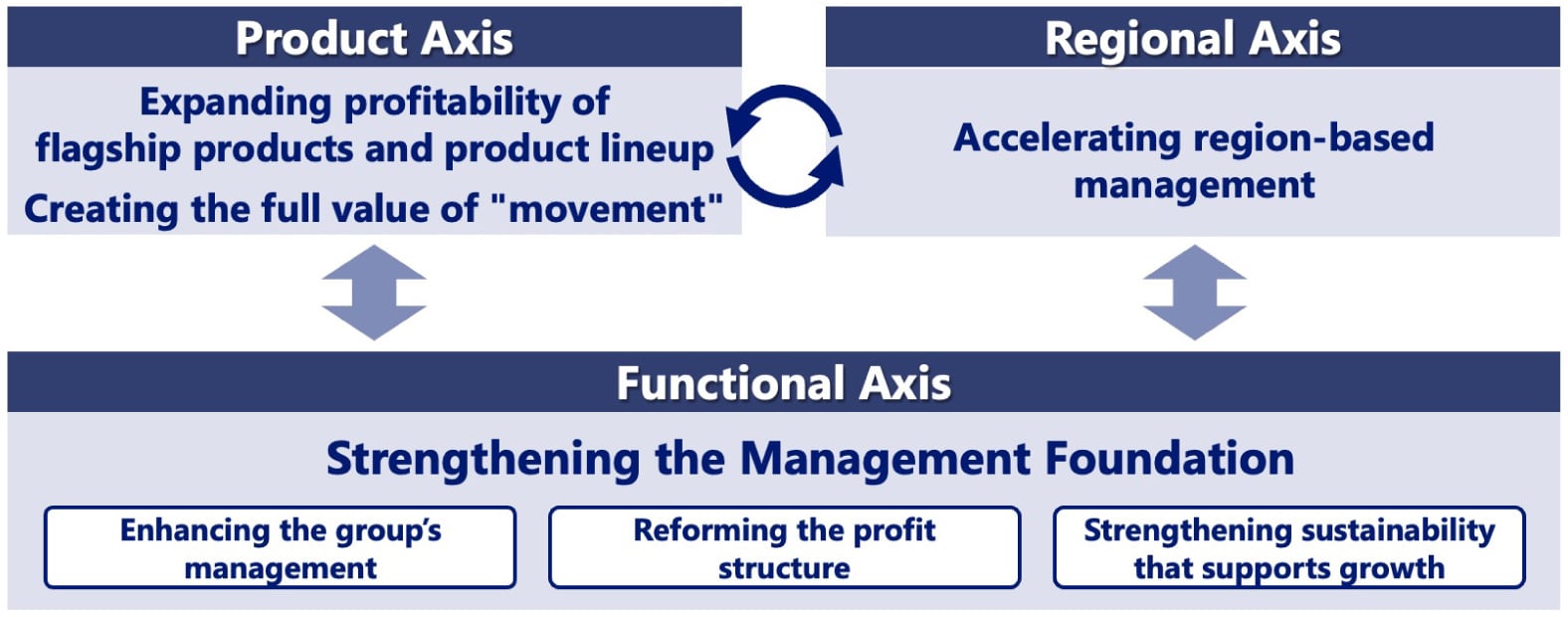 Product Axis

Expanding profitability of flagship products and product lineup

Creating the full value of "movement"

Regional Axis

Accelerating region-based management

Functional Axis

Strengthening the Management Foundation

Enhancing the group's management

Reforming the profit structure

Strengthening sustainability that supports growth